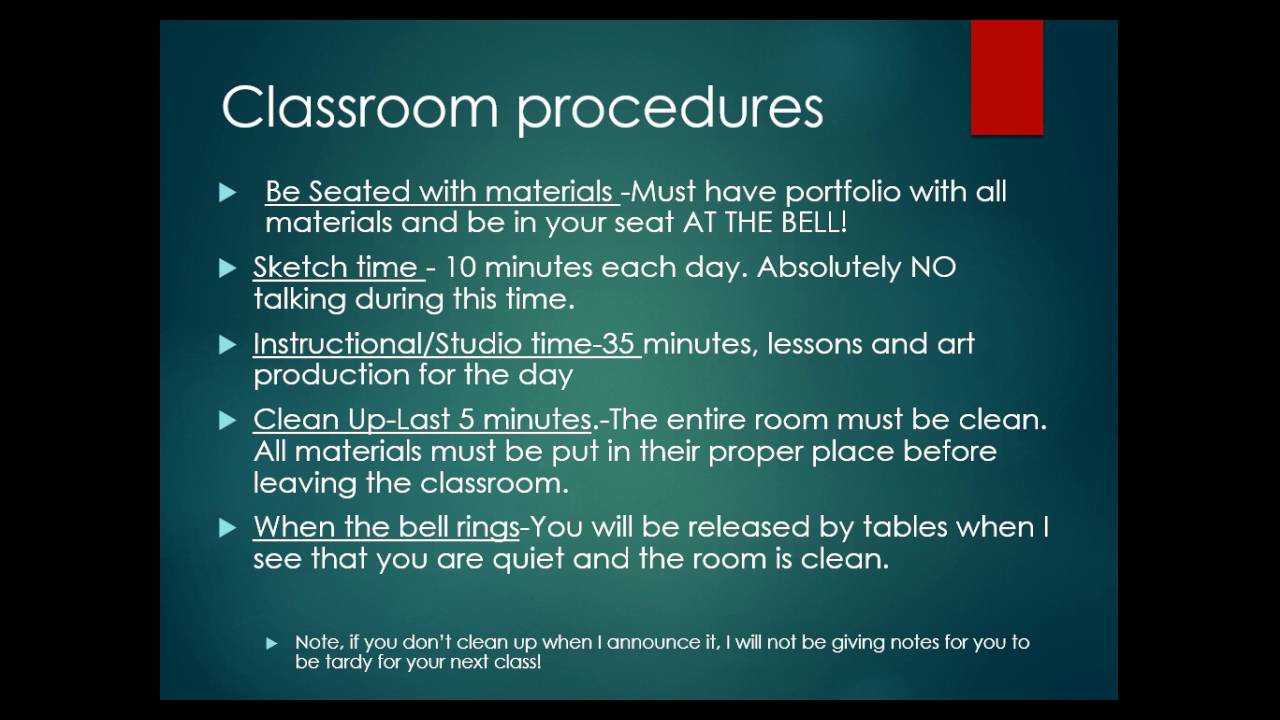 Classroom procedures

Be Seated with materials -Must have portfolio with all materials and be in your seat AT THE BELL!

Sketch time - 10 minutes each day. Absolutely NO talking during this time.

Instructional/Studio time-35 minutes, lessons and art production for the day

Clean Up-Last 5 minutes.-The entire room must be clean. All materials must be put in their proper place before leaving the classroom.

When the bell rings-You will be released by tables when I see that you are quiet and the room is clean.

Note, if you don't clean up when I announce it, I will not be giving notes for you to be tardy for your next class!